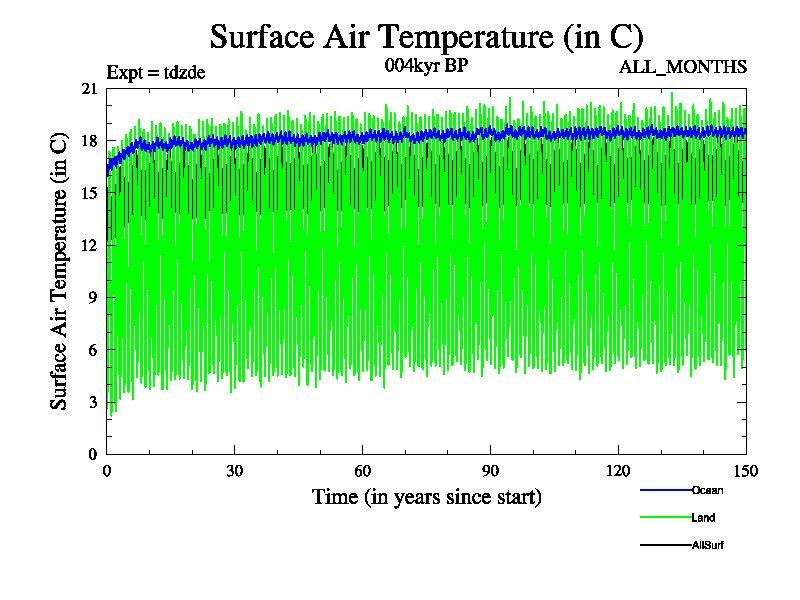 Surface Air Temperature (in C)

Expt = tdzde

004kyr BP

ALL_MONTHS

Surface Air Temperature (in C)

21
18
15
12
9
6
3
0

0
30
60
90
120
150

Time (in years since start)

Ocean
Land
AllSurf